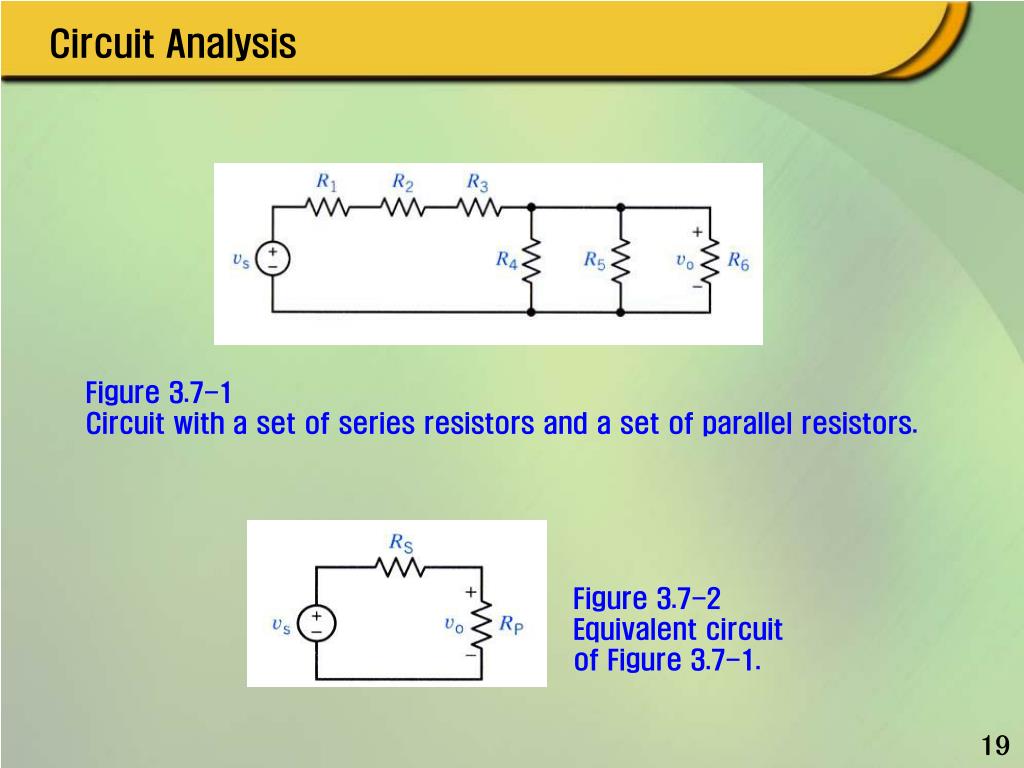 Circuit Analysis

$R_1$ $R_2$ $R_3$ $v_s$ + − $R_4$ $R_5$ + $v_o$ − $R_6$

Figure 3.7-1
Circuit with a set of series resistors and a set of parallel resistors.

$R_S$ $v_s$ + − + $v_o$ − $R_P$

Figure 3.7-2
Equivalent circuit of Figure 3.7-1.

19